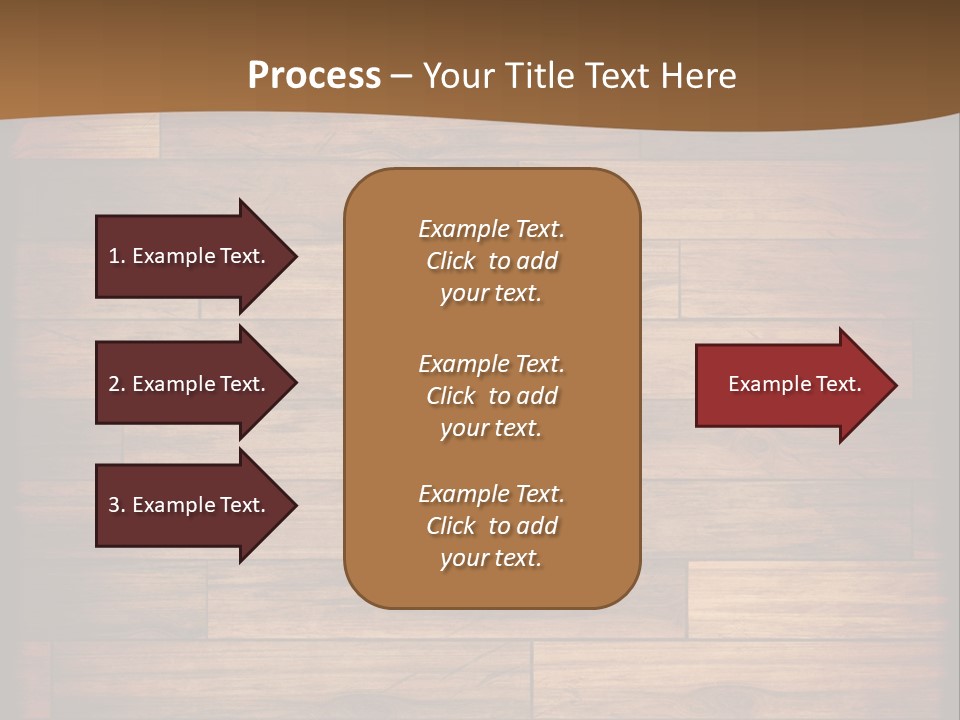 Process – Your Title Text Here

1. Example Text.

2. Example Text.

3. Example Text.

Example Text. Click to add your text.

Example Text. Click to add your text.

Example Text. Click to add your text.

Example Text.